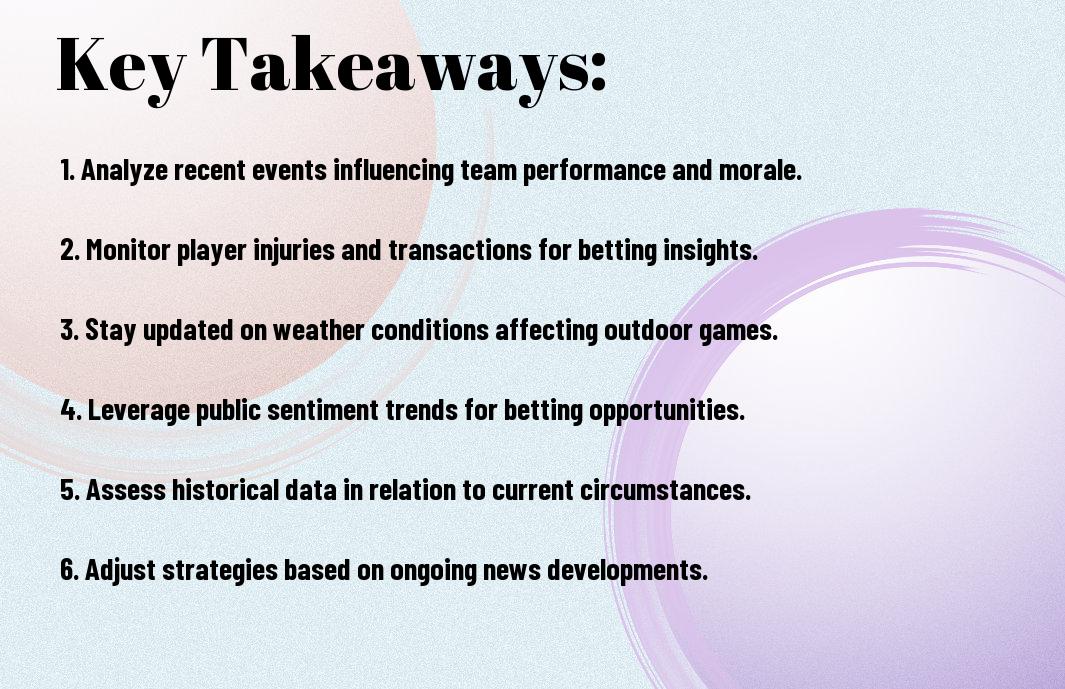 Key Takeaways:

1. Analyze recent events influencing team performance and morale.

2. Monitor player injuries and transactions for betting insights.

3. Stay updated on weather conditions affecting outdoor games.

4. Leverage public sentiment trends for betting opportunities.

5. Assess historical data in relation to current circumstances.

6. Adjust strategies based on ongoing news developments.